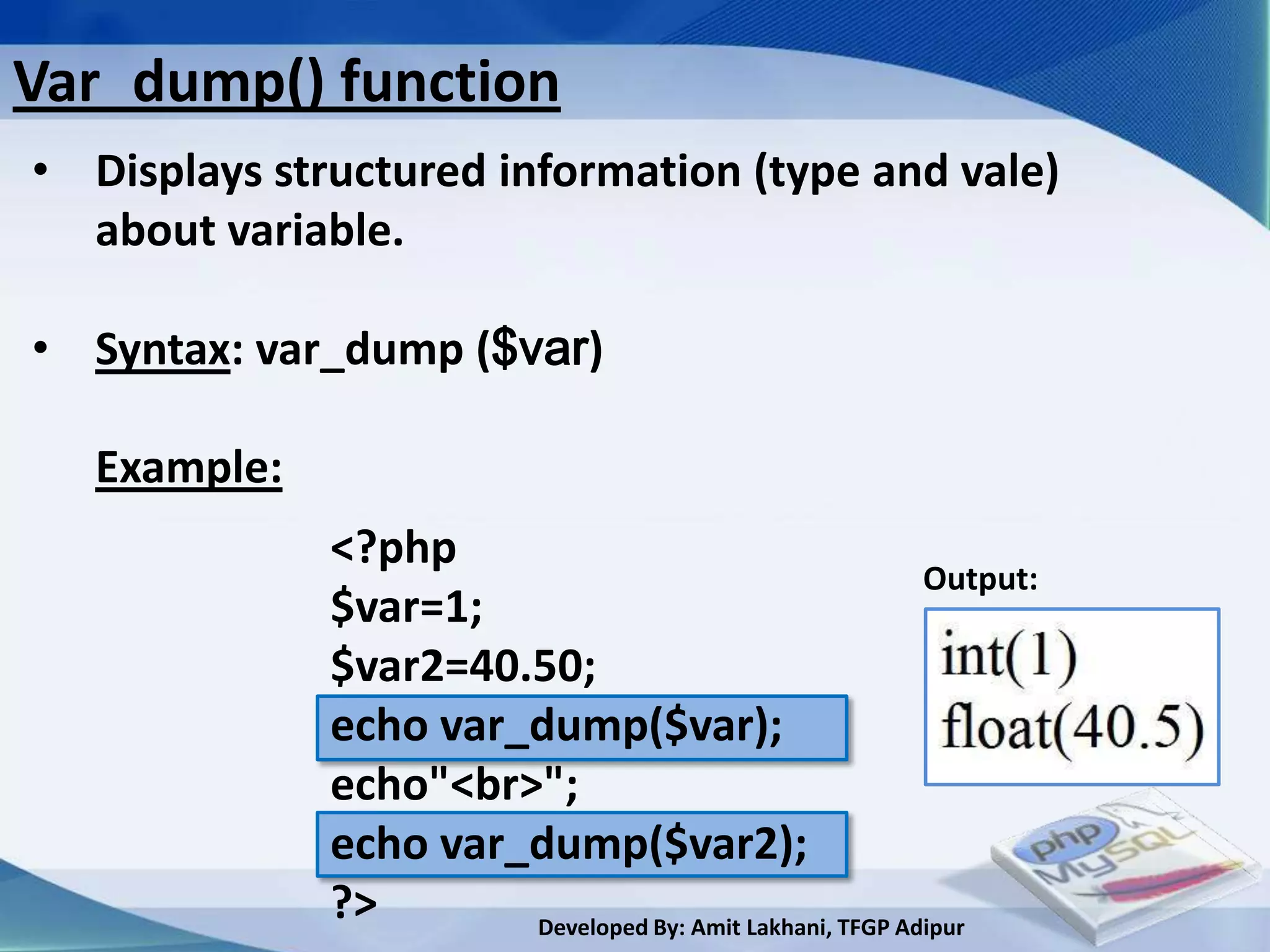 Var_dump() function

• Displays structured information (type and vale) about variable.

• Syntax: var_dump ($var)

Example:

<?php
$var=1;
$var2=40.50;
echo var_dump($var);
echo"<br>";
echo var_dump($var2);
?>

Output:

int(1)
float(40.5)

php
MySQL

Developed By: Amit Lakhani, TFGP Adipur